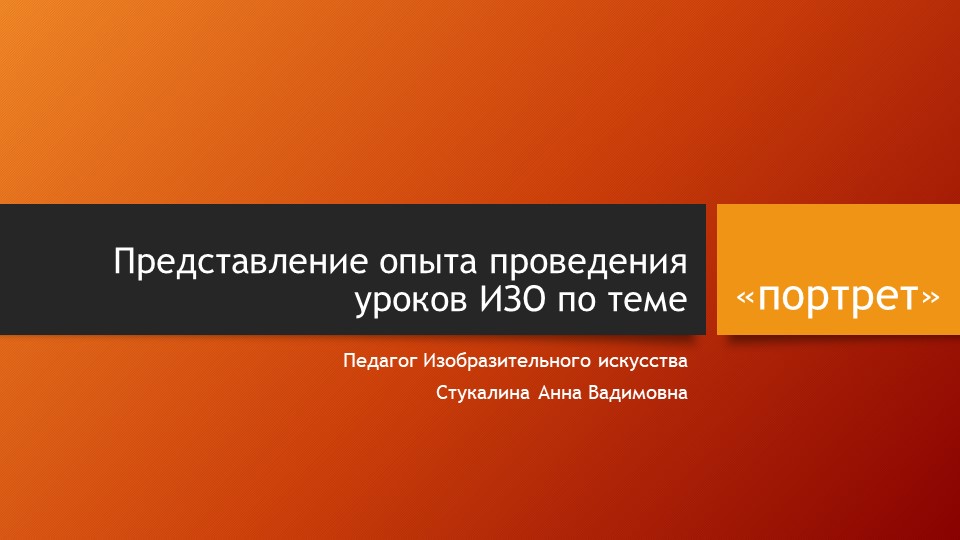 Представление опыта проведения уроков ИЗО по теме

«портрет»

Педагог Изобразительного искусства

Стукалина Анна Вадимовна